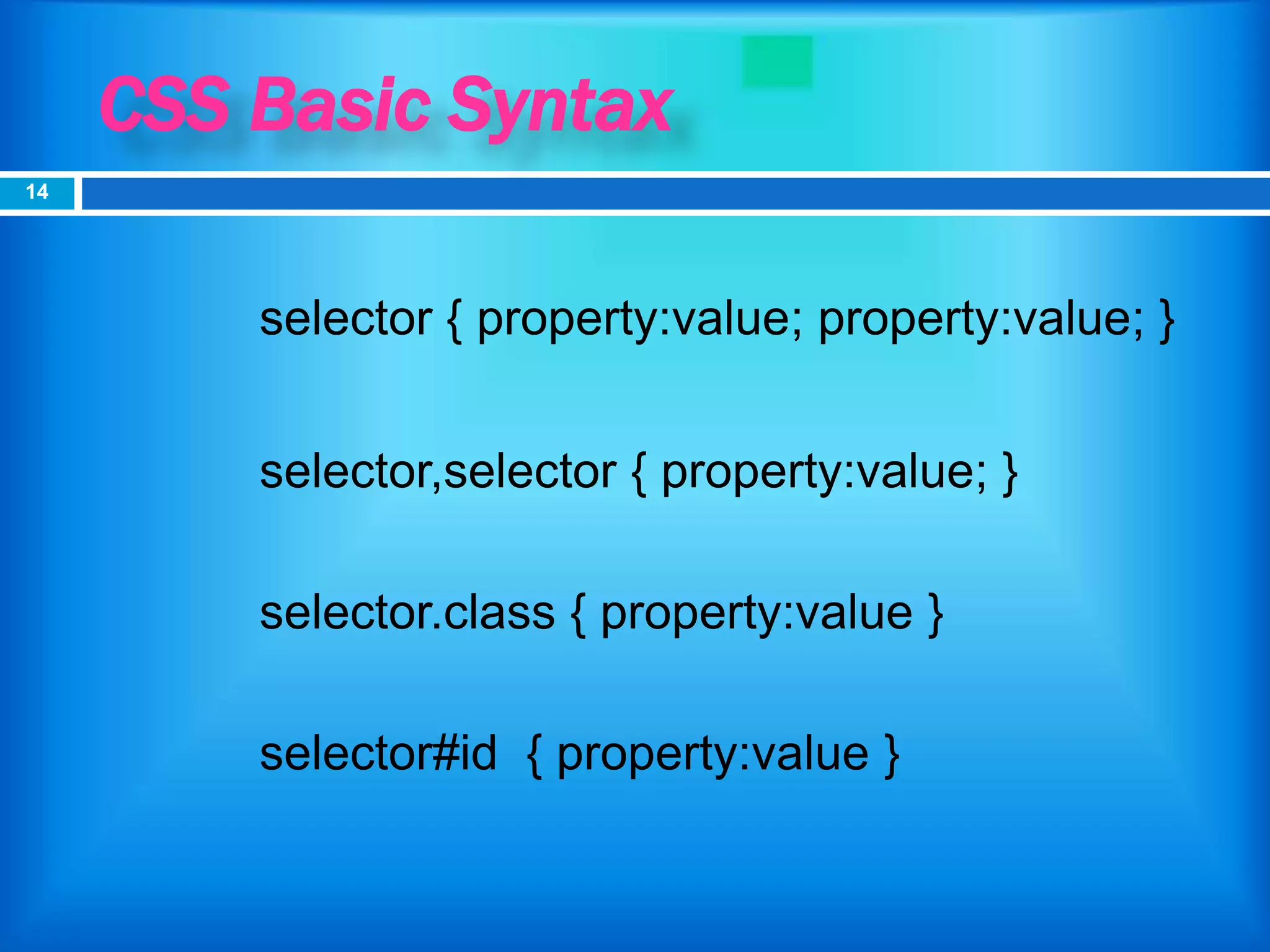 CSS Basic Syntax

14

selector { property:value; property:value; }

selector,selector { property:value; }

selector.class { property:value }

selector#id  { property:value }